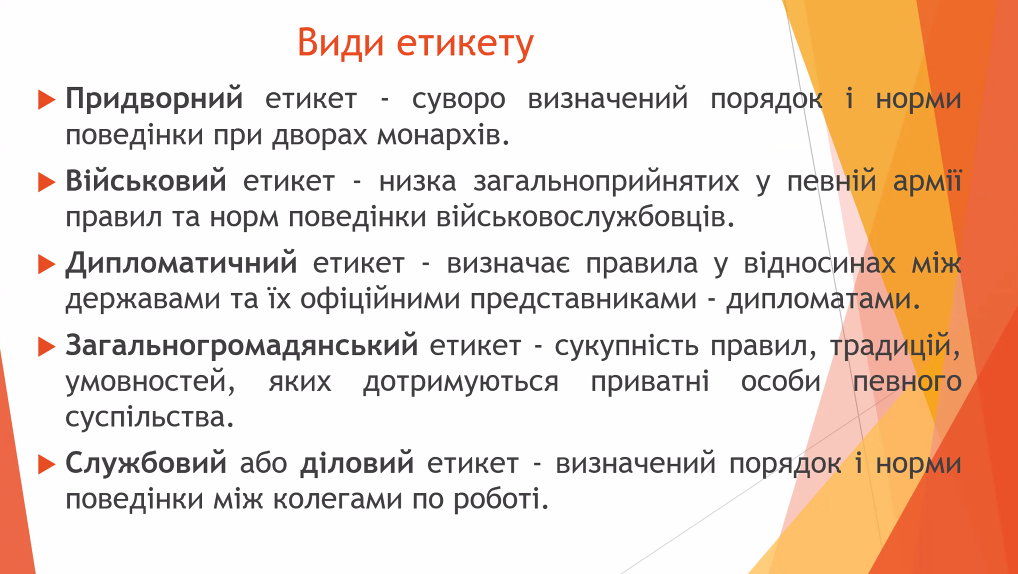 Види етикету

Придворний етикет - суворо визначений порядок і норми поведінки при дворах монархів.

Військовий етикет - низка загальноприйнятих у певній армії правил та норм поведінки військовослужбовців.

Дипломатичний етикет - визначає правила у відносинах між державами та їх офіційними представниками - дипломатами.

Загальногромадянський етикет - сукупність правил, традицій, умовностей, яких дотримуються приватні особи певного суспільства.

Службовий або діловий етикет - визначений порядок і норми поведінки між колегами по роботі.